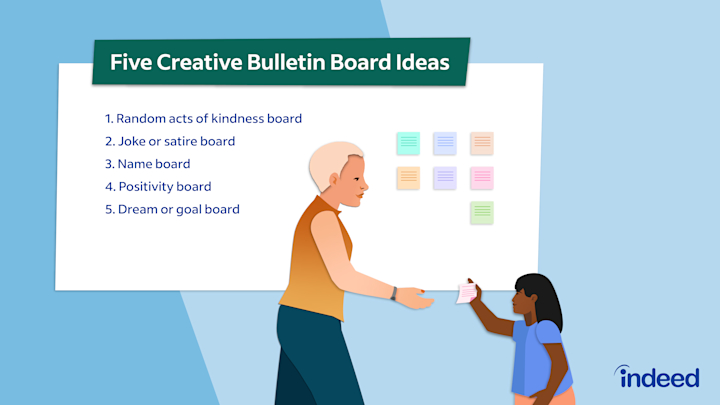 Five Creative Bulletin Board Ideas

1. Random acts of kindness board
2. Joke or satire board
3. Name board
4. Positivity board
5. Dream or goal board

indeed